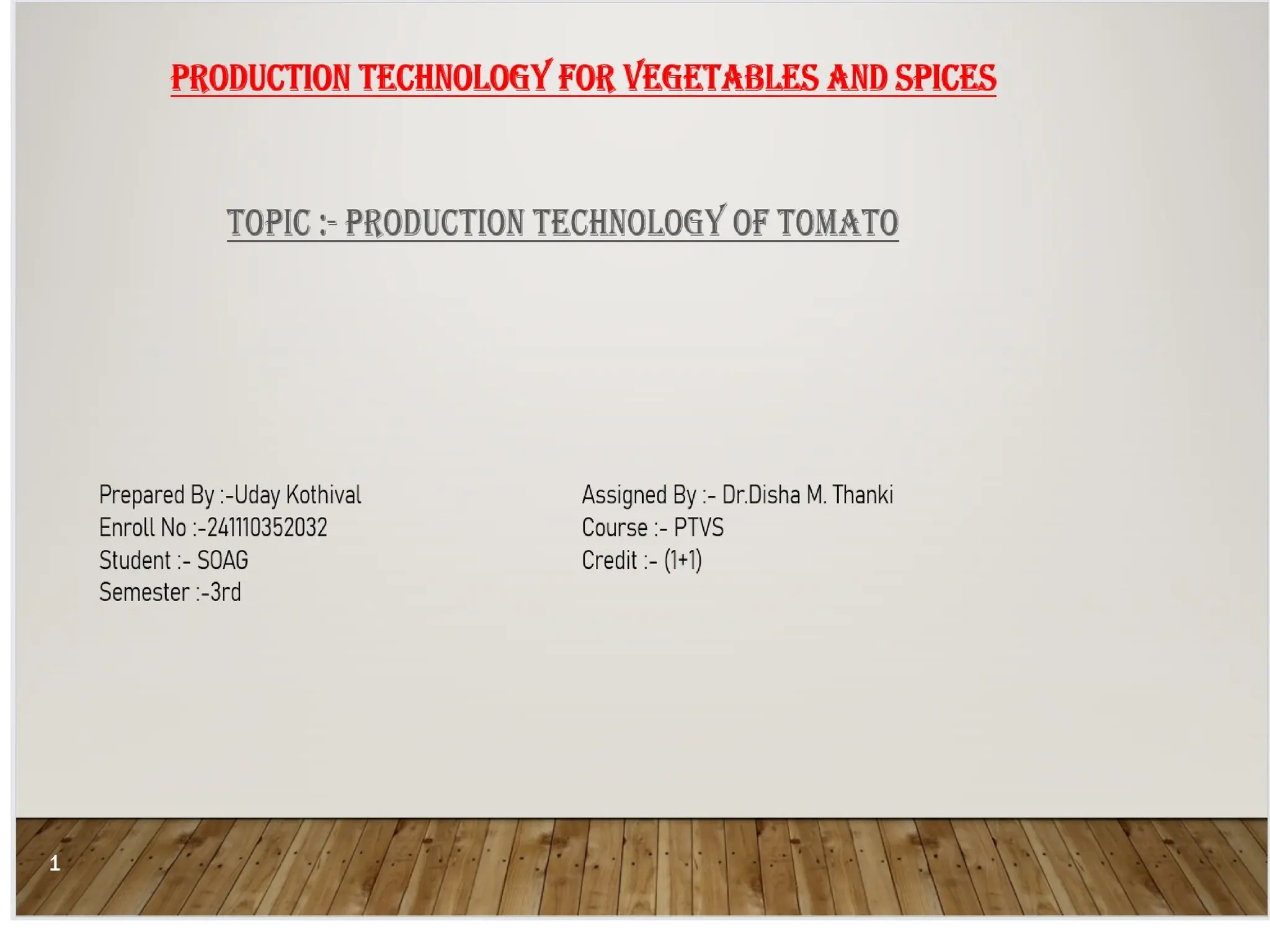 PRODUCTION TECHNOLOGY FOR VEGETABLES AND SPICES

TOPIC :- PRODUCTION TECHNOLOGY OF TOMATO

Prepared By :-Uday Kothival
Enroll No :-241110352032
Student :- SOAG
Semester :-3rd

Assigned By :- Dr.Disha M. Thanki
Course :- PTVS
Credit :- (1+1)

1